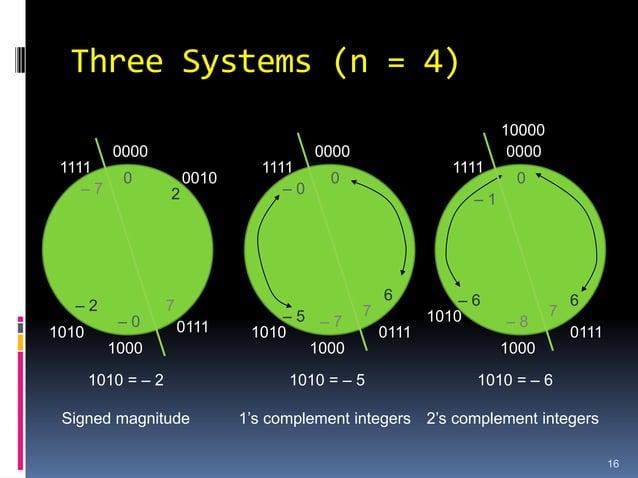 Three Systems (n = 4)

0000
1111
0010
– 7
0
2
– 2
– 0
7
1010
0111
1000
1010 = – 2
Signed magnitude

0000
1111
– 0
0
6
– 5
– 7
7
1010
0111
1000
1010 = – 5
1's complement integers

10000
0000
1111
0
– 1
– 6
6
– 8
7
1010
0111
1000
1010 = – 6
2's complement integers

16